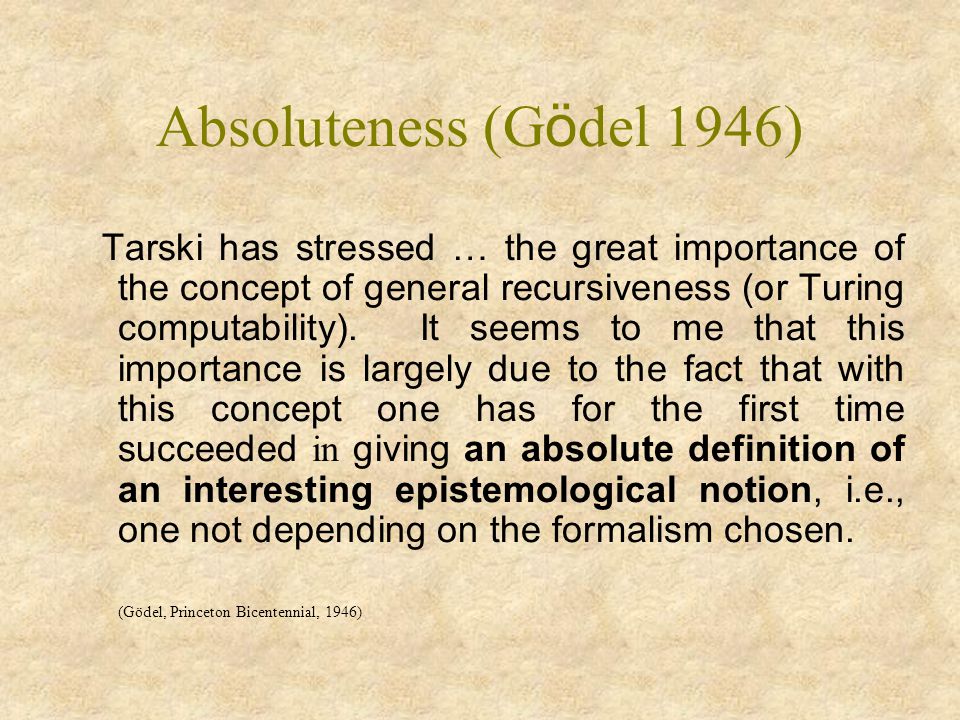 Absoluteness (Gödel 1946)

Tarski has stressed … the great importance of the concept of general recursiveness (or Turing computability). It seems to me that this importance is largely due to the fact that with this concept one has for the first time succeeded in giving an absolute definition of an interesting epistemological notion, i.e., one not depending on the formalism chosen.

(Gödel, Princeton Bicentennial, 1946)